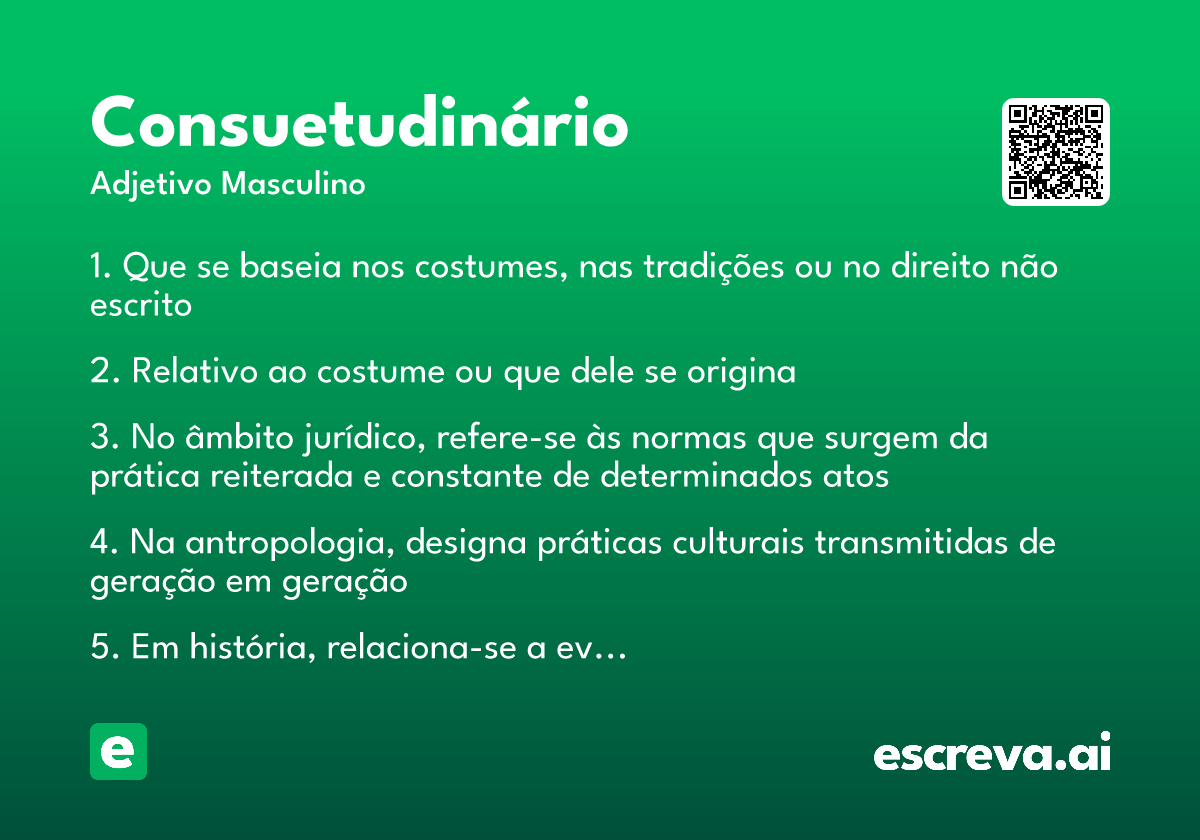 Consuetudinário

Adjetivo Masculino

1. Que se baseia nos costumes, nas tradições ou no direito não escrito

2. Relativo ao costume ou que dele se origina

3. No âmbito jurídico, refere-se às normas que surgem da prática reiterada e constante de determinados atos

4. Na antropologia, designa práticas culturais transmitidas de geração em geração

5. Em história, relaciona-se a ev…

e

escreva.ai